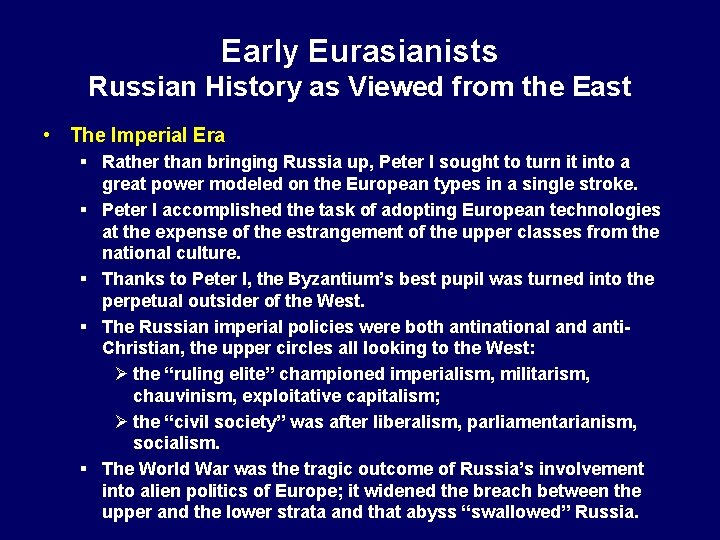 Early Eurasianists
Russian History as Viewed from the East

• The Imperial Era
▪ Rather than bringing Russia up, Peter I sought to turn it into a great power modeled on the European types in a single stroke.
▪ Peter I accomplished the task of adopting European technologies at the expense of the estrangement of the upper classes from the national culture.
▪ Thanks to Peter I, the Byzantium's best pupil was turned into the perpetual outsider of the West.
▪ The Russian imperial policies were both antinational and anti-Christian, the upper circles all looking to the West:
➢ the "ruling elite" championed imperialism, militarism, chauvinism, exploitative capitalism;
➢ the "civil society" was after liberalism, parliamentarianism, socialism.
▪ The World War was the tragic outcome of Russia's involvement into alien politics of Europe; it widened the breach between the upper and the lower strata and that abyss "swallowed" Russia.